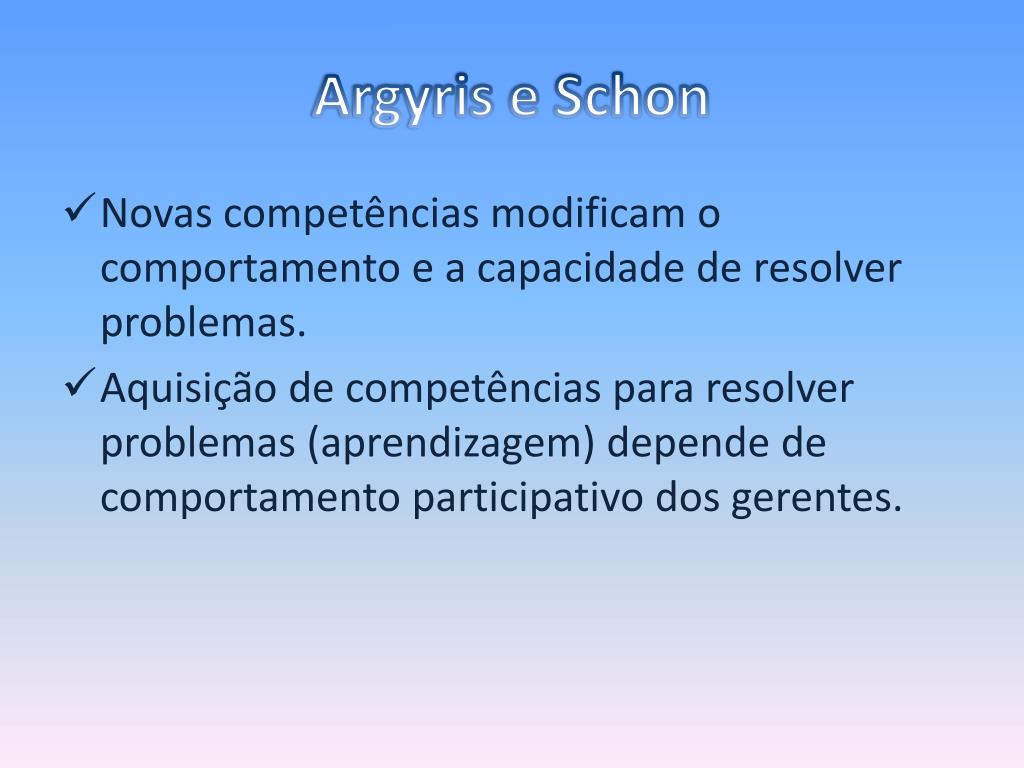 Argyris e Schon

✓ Novas competências modificam o comportamento e a capacidade de resolver problemas.

✓ Aquisição de competências para resolver problemas (aprendizagem) depende de comportamento participativo dos gerentes.